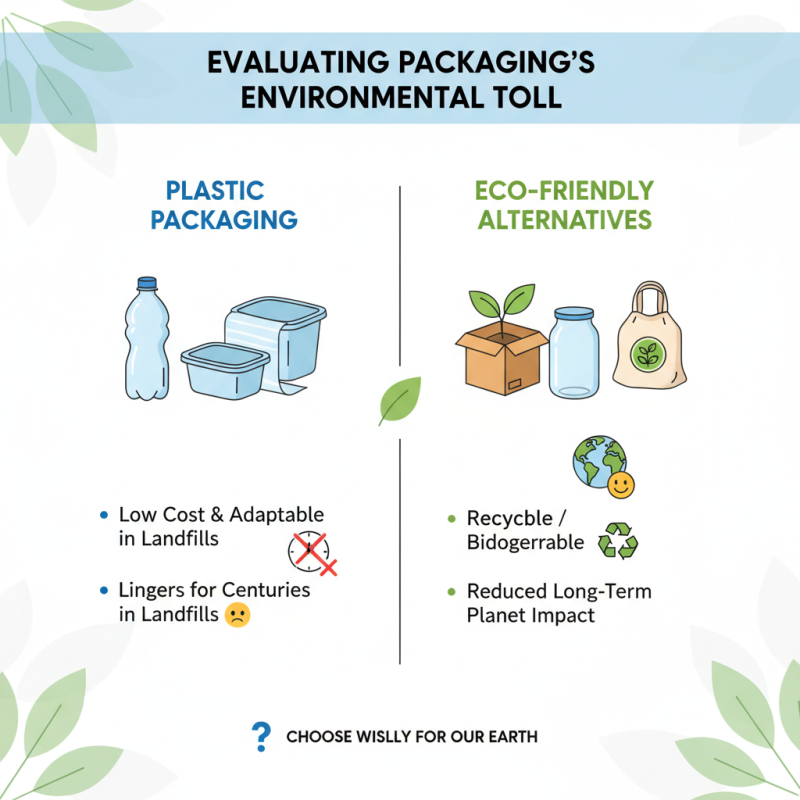 EVALUATING PACKAGING'S ENVIRONMENTAL TOLL

PLASTIC PACKAGING

• Low Cost & Adaptable in Landfills

• Lingers for Centuries in Landfills

ECO-FRIENDLY ALTERNATIVES

• Recycble / Bidogerrable

• Reduced Long-Term Planet Impact

? CHOOSE WISLLY FOR OUR EARTH